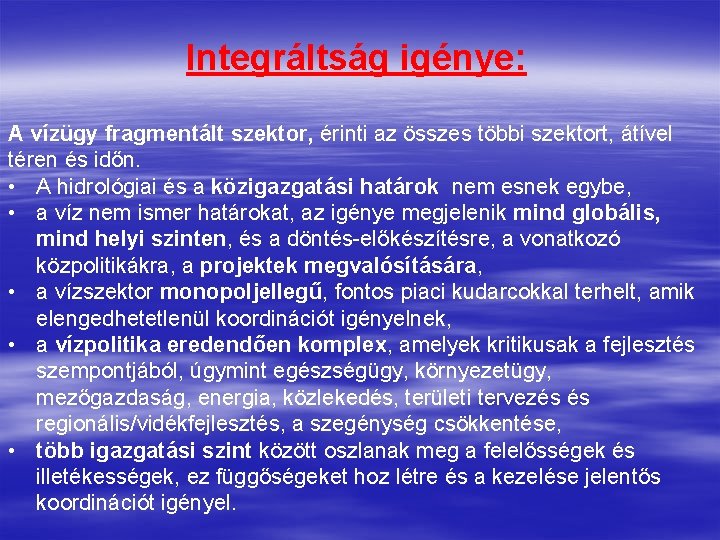 Integráltság igénye:

A vízügy fragmentált szektor, érinti az összes többi szektort, átível téren és időn.

• A hidrológiai és a közigazgatási határok nem esnek egybe,
• a víz nem ismer határokat, az igénye megjelenik mind globális, mind helyi szinten, és a döntés-előkészítésre, a vonatkozó közpolitikákra, a projektek megvalósítására,
• a vízszektor monopoljellegű, fontos piaci kudarcokkal terhelt, amik elengedhetetlenül koordinációt igényelnek,
• a vízpolitika eredendően komplex, amelyek kritikusak a fejlesztés szempontjából, úgymint egészségügy, környezetügy, mezőgazdaság, energia, közlekedés, területi tervezés és regionális/vidékfejlesztés, a szegénység csökkentése,
• több igazgatási szint között oszlanak meg a felelősségek és illetékességek, ez függőségeket hoz létre és a kezelése jelentős koordinációt igényel.